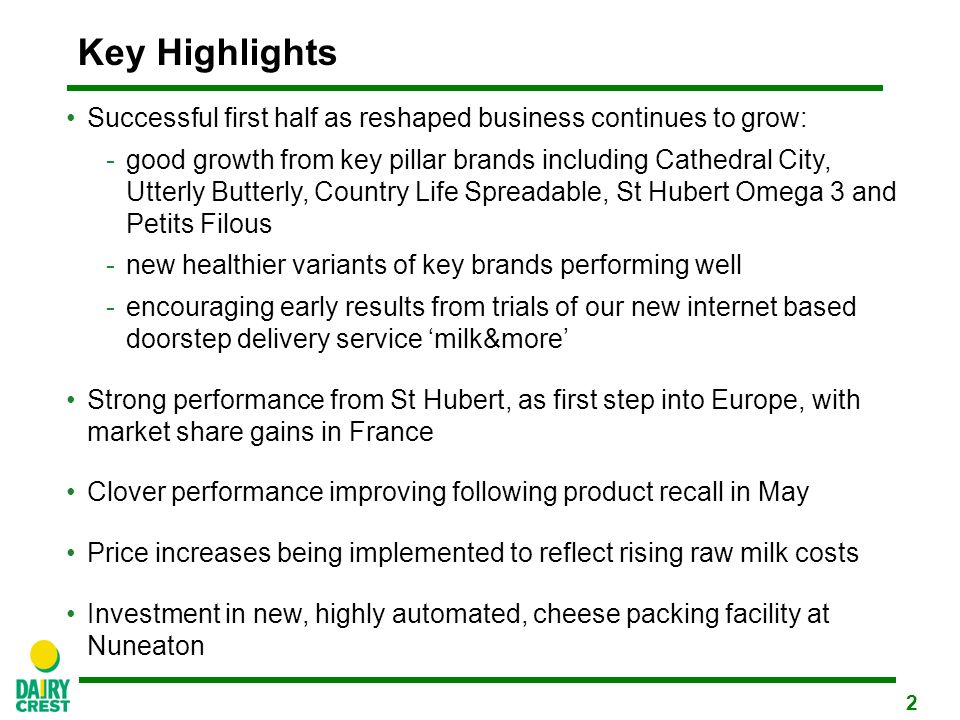 Key Highlights

• Successful first half as reshaped business continues to grow:

- good growth from key pillar brands including Cathedral City, Utterly Butterly, Country Life Spreadable, St Hubert Omega 3 and Petits Filous

- new healthier variants of key brands performing well

- encouraging early results from trials of our new internet based doorstep delivery service ‘milk&more’

• Strong performance from St Hubert, as first step into Europe, with market share gains in France

• Clover performance improving following product recall in May

• Price increases being implemented to reflect rising raw milk costs

• Investment in new, highly automated, cheese packing facility at Nuneaton

DAIRY CREST

2